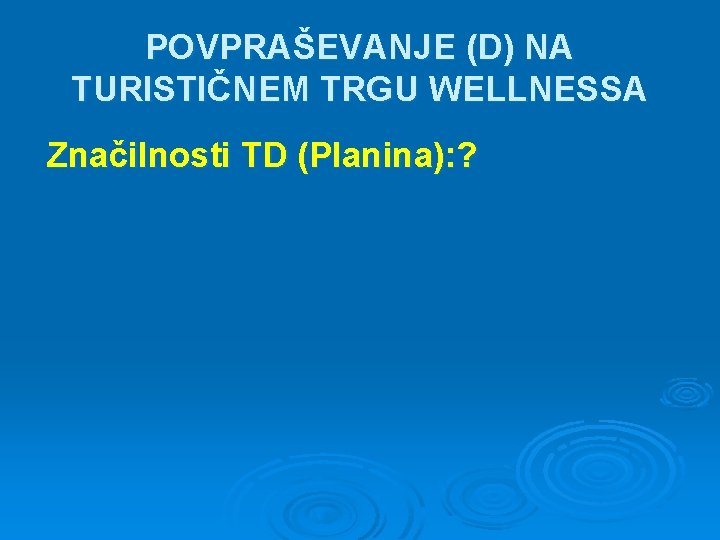 POVPRAŠEVANJE (D) NA TURISTIČNEM TRGU WELLNESSA

Značilnosti TD (Planina):?